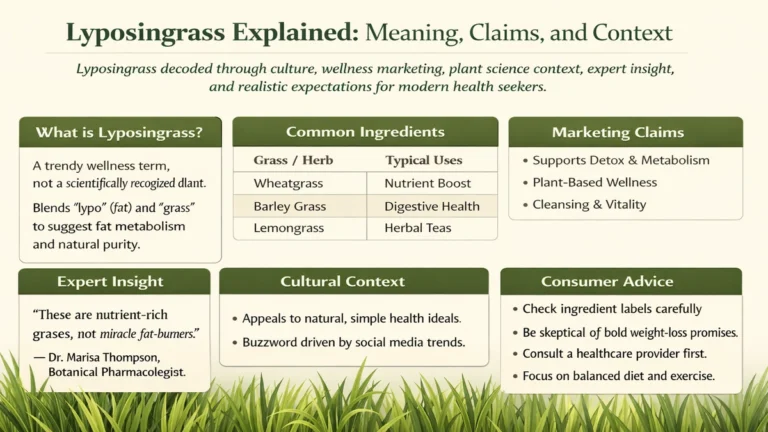 Lyposingrass Explained: Meaning, Claims, and Context

Lyposingrass decoded through culture, wellness marketing, plant science context, expert insight, and realistic expectations for modern health seekers.

What is Lyposingrass?

A trendy wellness term, not a scientifically recogized dlant.

Blends "lypo" (fat) and "grass" to suggest fat metabolism and natural purity.

Common Ingredients

| Grass / Herb | Typical Uses |
|---|---|
| Wheatgrass | Nutrient Boost |
| Barley Grass | Digestive Health |
| Lemongrass | Herbal Teas |

Marketing Claims

• Supports Detox & Metabolism
• Plant-Based Wellness
• Cleansing & Vitality

Expert Insight

"These are nutrient-rich grases, not miracle fat-burners."
— Dr. Marisa Thompson, Botanical Pharmacolegist.

Cultural Context

• Appeals to natural, simple health ideals.
• Buzzword driven by social media trends.

Consumer Advice

• Check ingredient labels carefully
• Be skeptical of bold weight-loss promises.
• Consult a healthcare provider first.
• Focus on balanced diet and exercise.